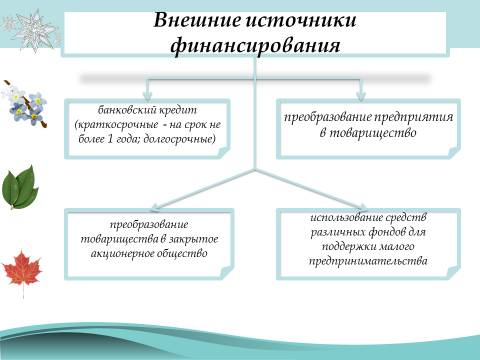 Внешние источники финансирования

банковский кредит (краткосрочные - на срок не более 1 года; долгосрочные)

преобразование предприятия в товарищество

преобразование товарищества в закрытое акционерное общество

использование средств различных фондов для поддержки малого предпринимательства